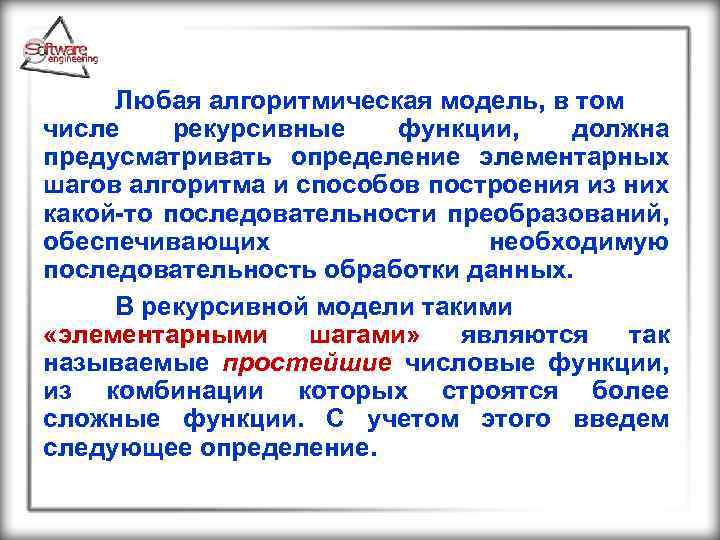 Software engineering

Любая алгоритмическая модель, в том числе рекурсивные функции, должна предусматривать определение элементарных шагов алгоритма и способов построения из них какой-то последовательности преобразований, обеспечивающих необходимую последовательность обработки данных.

В рекурсивной модели такими «элементарными шагами» являются так называемые простейшие числовые функции, из комбинации которых строятся более сложные функции. С учетом этого введем следующее определение.